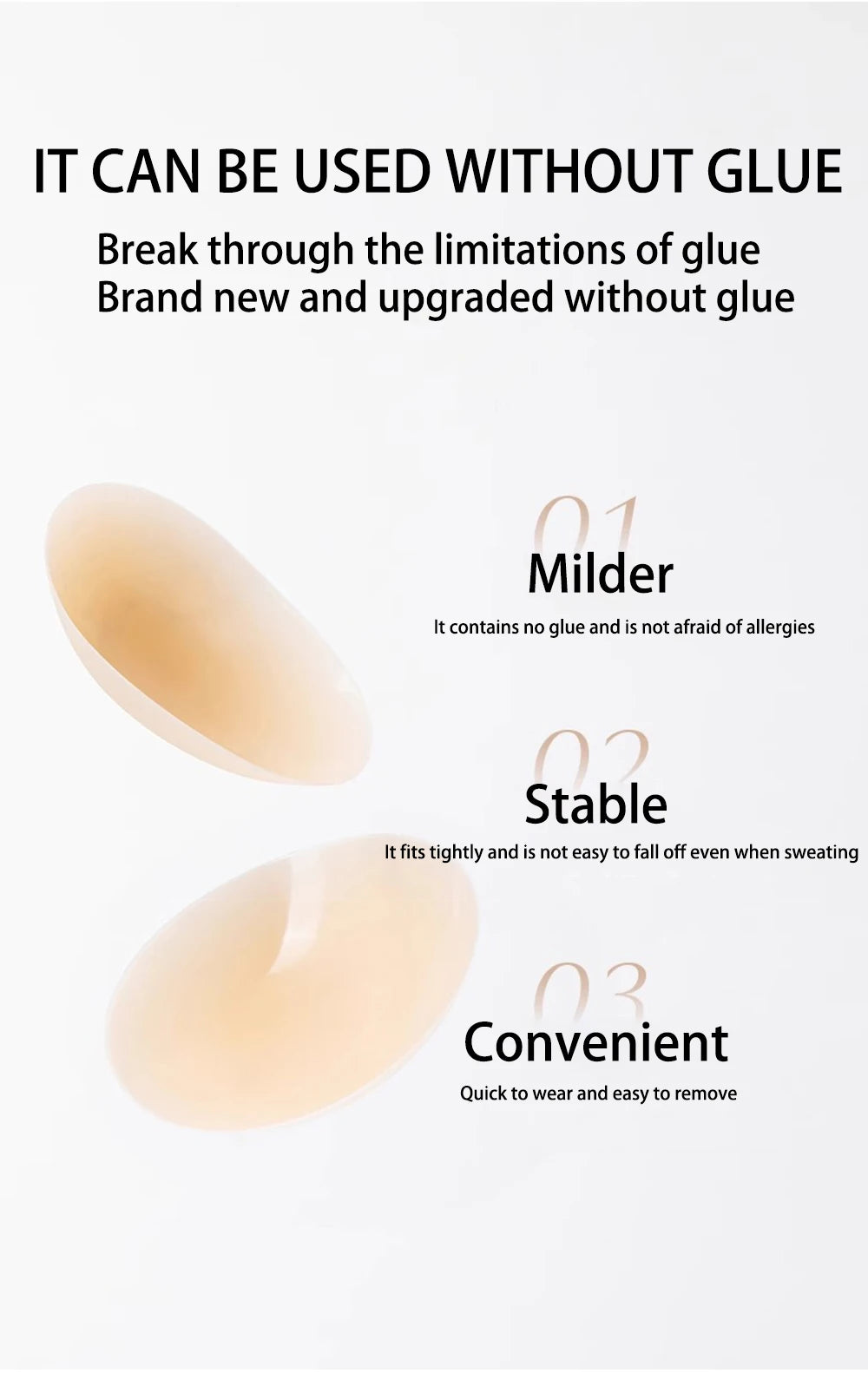 IT CAN BE USED WITHOUT GLUE

Break through the limitations of glue
Brand new and upgraded without glue

01
Milder
It contains no glue and is not afraid of allergies

02
Stable
It fits tightly and is not easy to fall off even when sweating

03
Convenient
Quick to wear and easy to remove